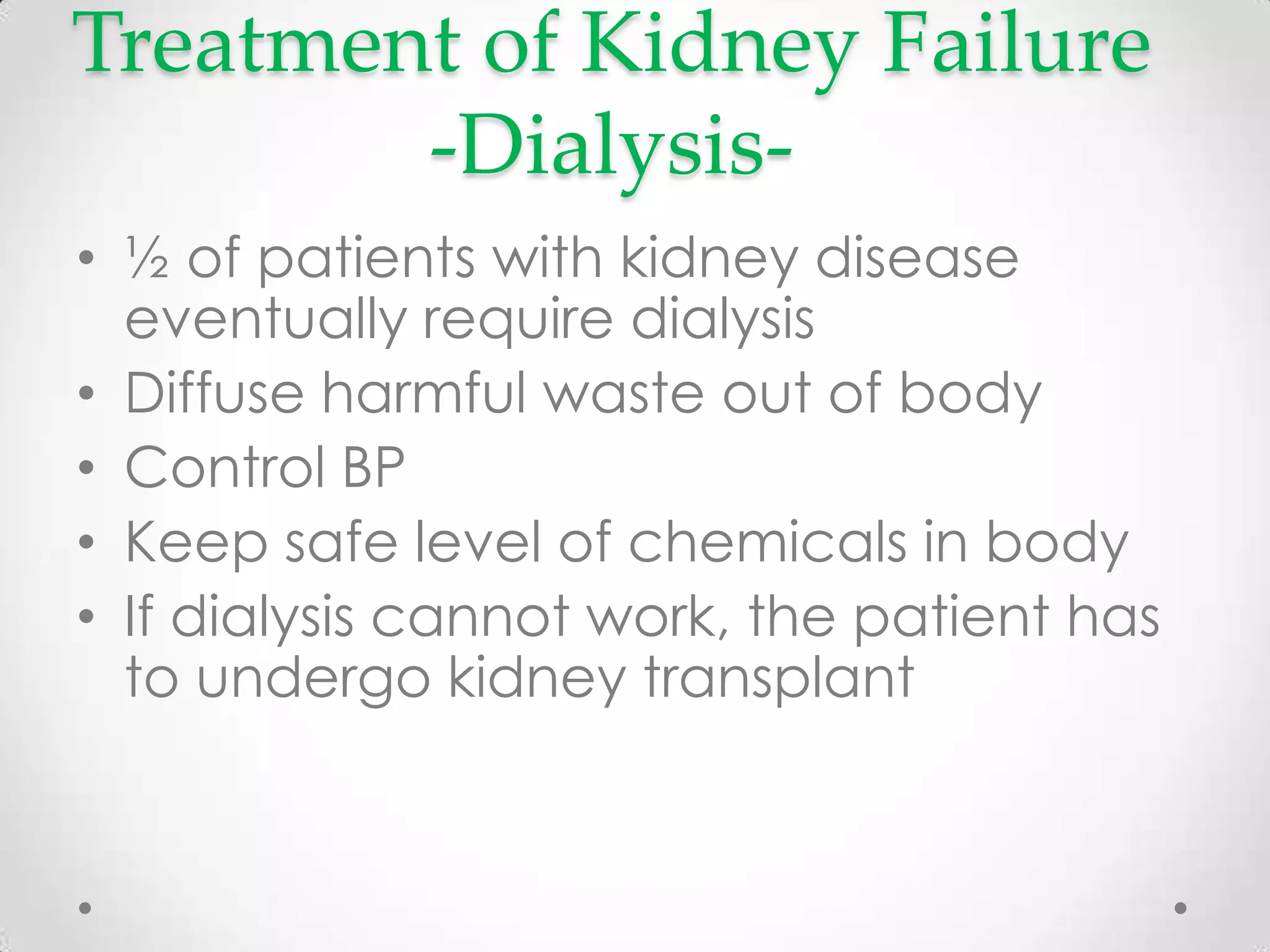 Treatment of Kidney Failure
-Dialysis-

• ½ of patients with kidney disease eventually require dialysis
• Diffuse harmful waste out of body
• Control BP
• Keep safe level of chemicals in body
• If dialysis cannot work, the patient has to undergo kidney transplant